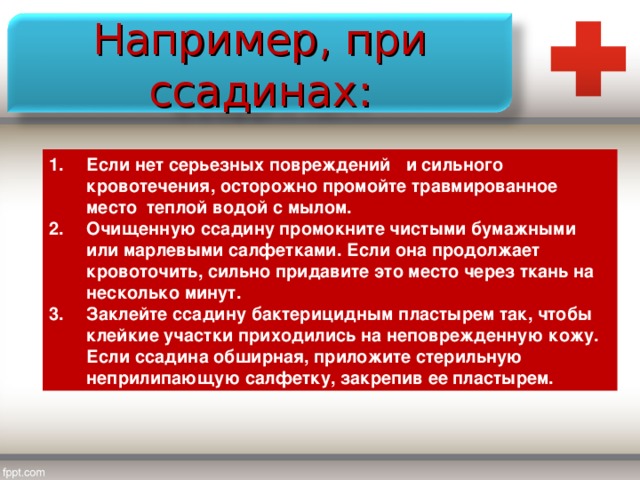 Например, при ссадинах:

1. Если нет серьезных повреждений и сильного кровотечения, осторожно промойте травмированное место теплой водой с мылом.
2. Очищенную ссадину промокните чистыми бумажными или марлевыми салфетками. Если она продолжает кровоточить, сильно придавите это место через ткань на несколько минут.
3. Заклейте ссадину бактерицидным пластырем так, чтобы клейкие участки приходились на неповрежденную кожу. Если ссадина обширная, приложите стерильную неприлипающую салфетку, закрепив ее пластырем.

fppt.com